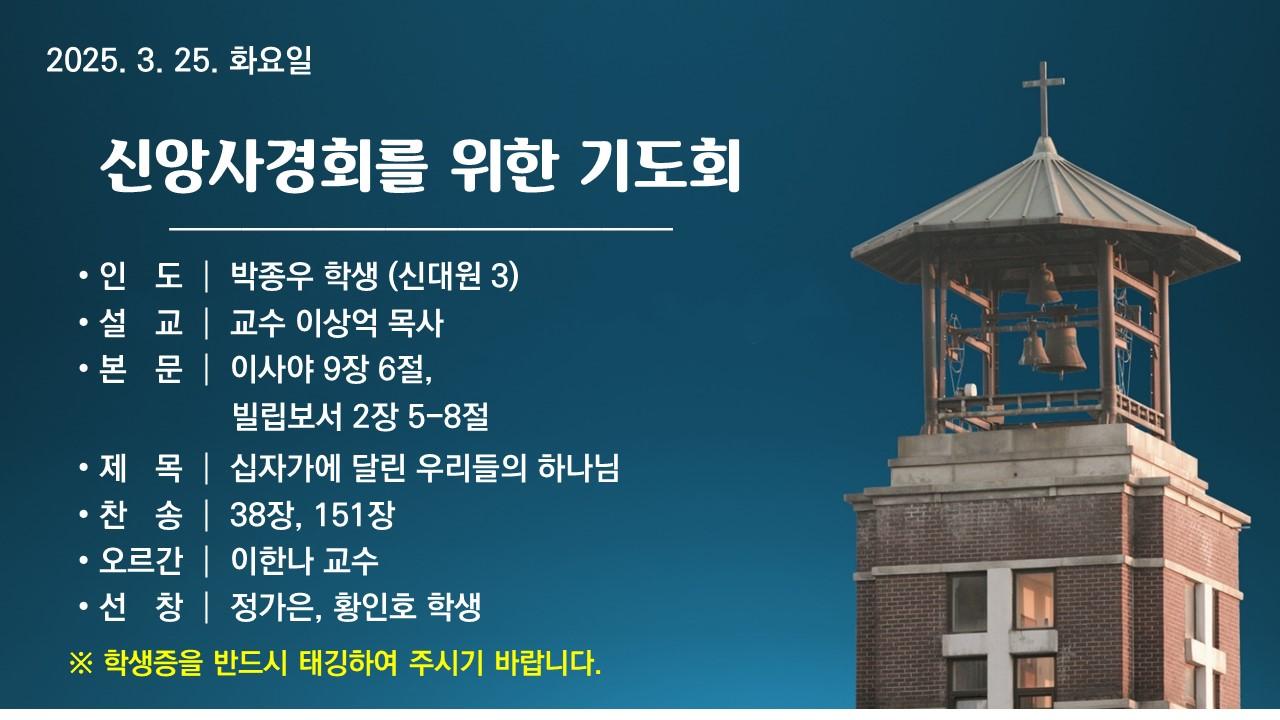 2025. 3. 25. 화요일

신앙사경회를 위한 기도회

• 인 도 | 박종우 학생 (신대원 3)
• 설 교 | 교수 이상억 목사
• 본 문 | 이사야 9장 6절, 빌립보서 2장 5-8절
• 제 목 | 십자가에 달린 우리들의 하나님
• 찬 송 | 38장, 151장
• 오르간 | 이한나 교수
• 선 창 | 정가은, 황인호 학생

※ 학생증을 반드시 태깅하여 주시기 바랍니다.